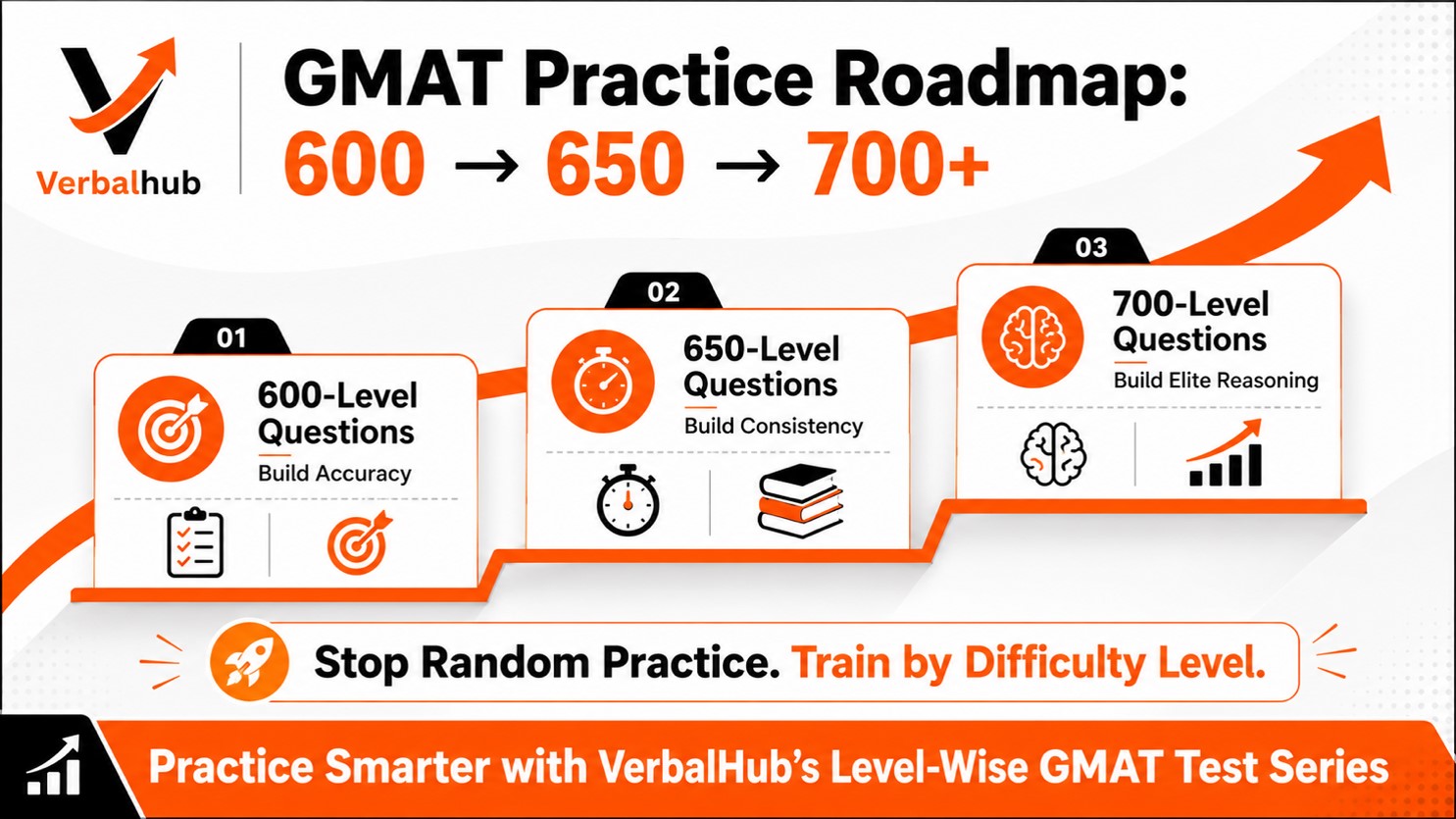 Verbalhub

GMAT Practice Roadmap:
600 → 650 → 700+

01
600-Level Questions
Build Accuracy

02
650-Level Questions
Build Consistency

03
700-Level Questions
Build Elite Reasoning

Stop Random Practice. Train by Difficulty Level.

Practice Smarter with VerbalHub's Level-Wise GMAT Test Series